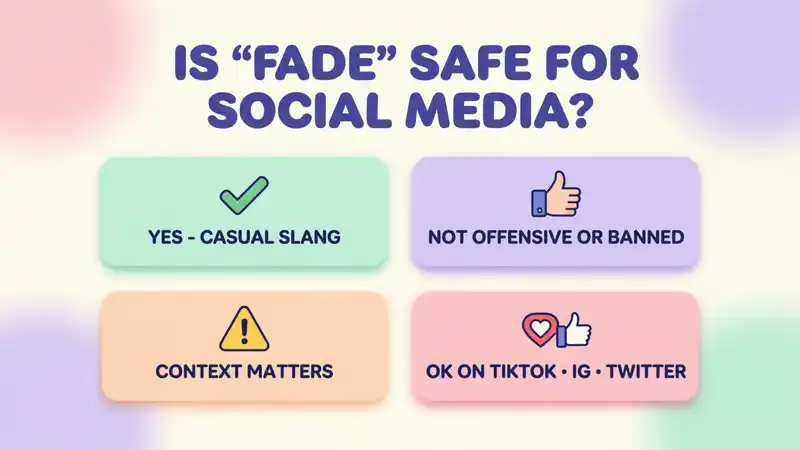 IS “FADE” SAFE FOR SOCIAL MEDIA?

YES - CASUAL SLANG

NOT OFFENSIVE OR BANNED

CONTEXT MATTERS

OK ON TIKTOK • IG • TWITTER